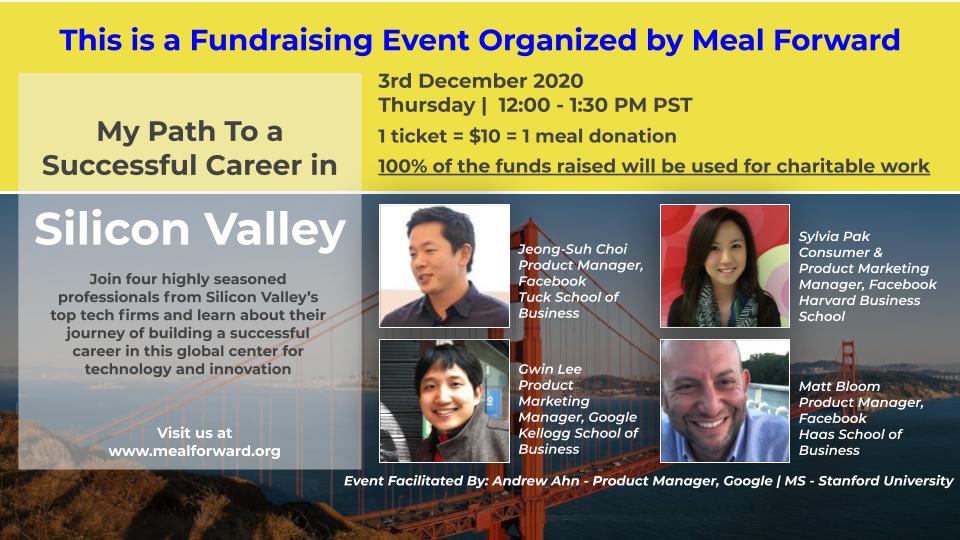 This is a Fundraising Event Organized by Meal Forward

My Path To a Successful Career in

Silicon Valley

Join four highly seasoned professionals from Silicon Valley's top tech firms and learn about their journey of building a successful career in this global center for technology and innovation

Visit us at www.mealforward.org

3rd December 2020
Thursday | 12:00 - 1:30 PM PST
1 ticket = $10 = 1 meal donation
100% of the funds raised will be used for charitable work

Jeong-Suh Choi
Product Manager, Facebook
Tuck School of Business

Sylvia Pak
Consumer & Product Marketing Manager, Facebook
Harvard Business School

Gwin Lee
Product Marketing Manager, Google
Kellogg School of Business

Matt Bloom
Product Manager, Facebook
Haas School of Business

Event Facilitated By: Andrew Ahn - Product Manager, Google | MS - Stanford University